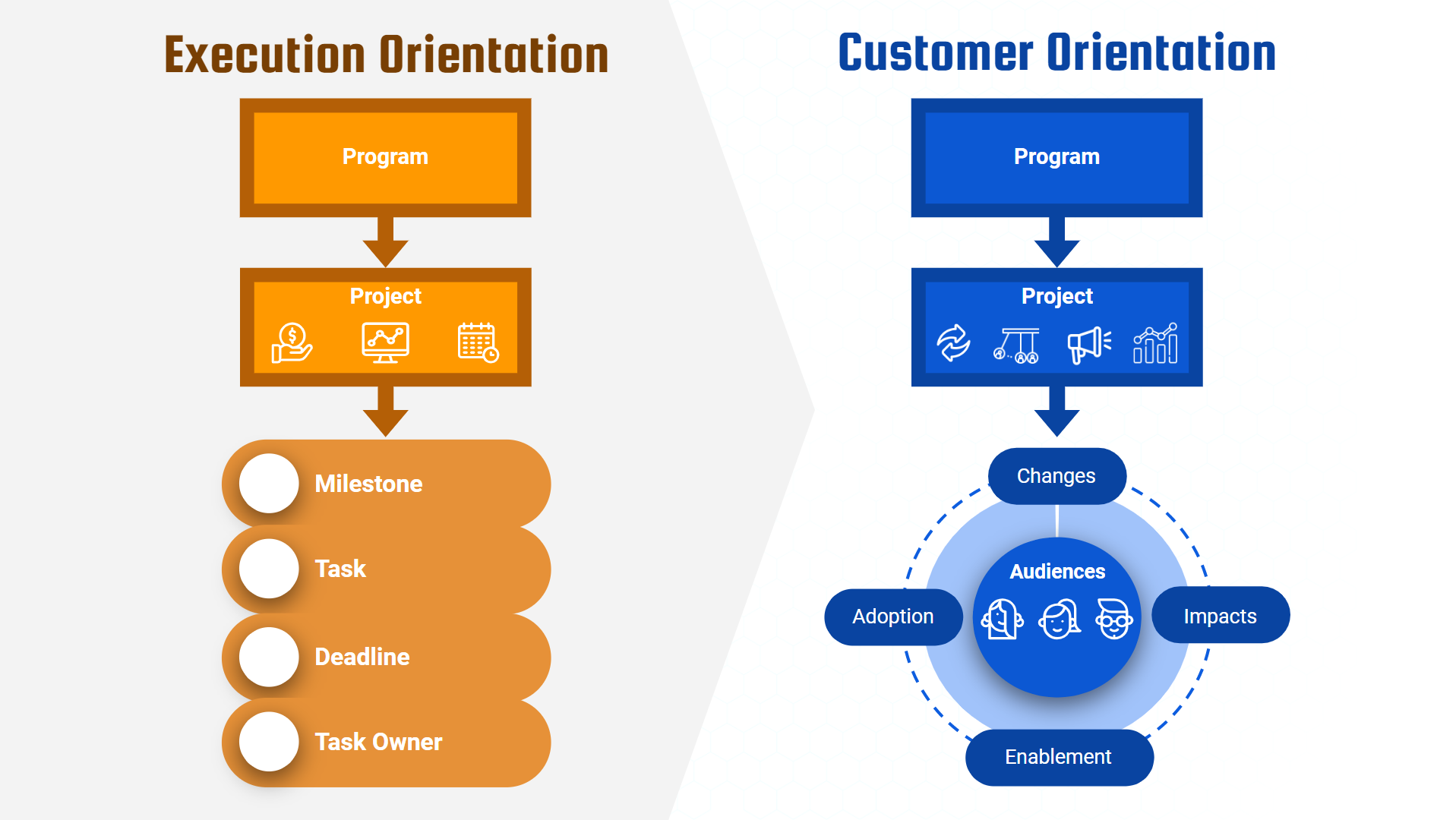 Execution Orientation

Program

Project

Milestone

Task

Deadline

Task Owner

Customer Orientation

Program

Project

Changes

Audiences

Adoption

Impacts

Enablement